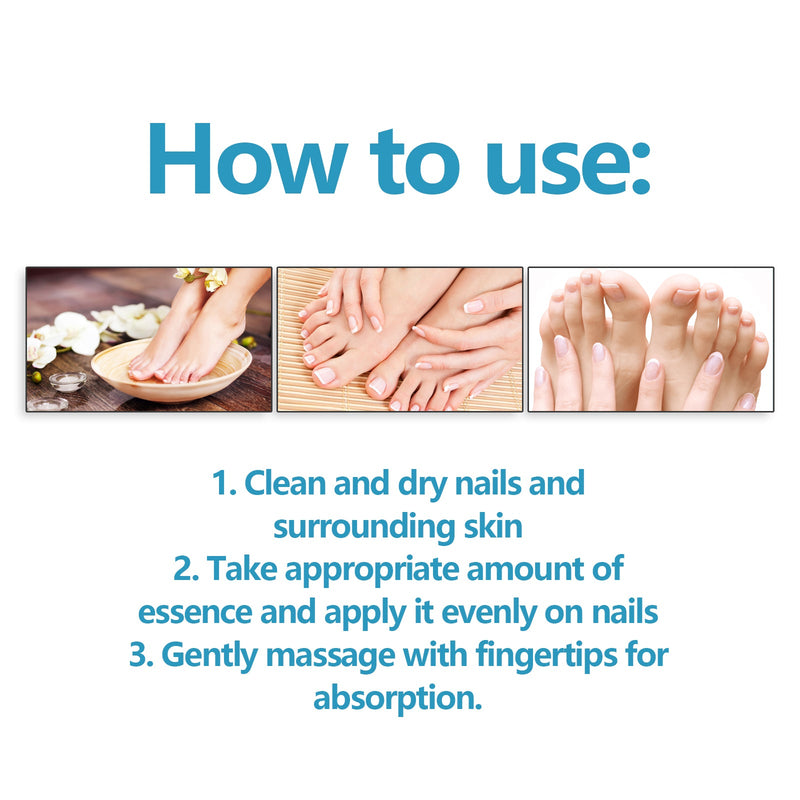 How to use:

1. Clean and dry nails and surrounding skin
2. Take appropriate amount of essence and apply it evenly on nails
3. Gently massage with fingertips for absorption.